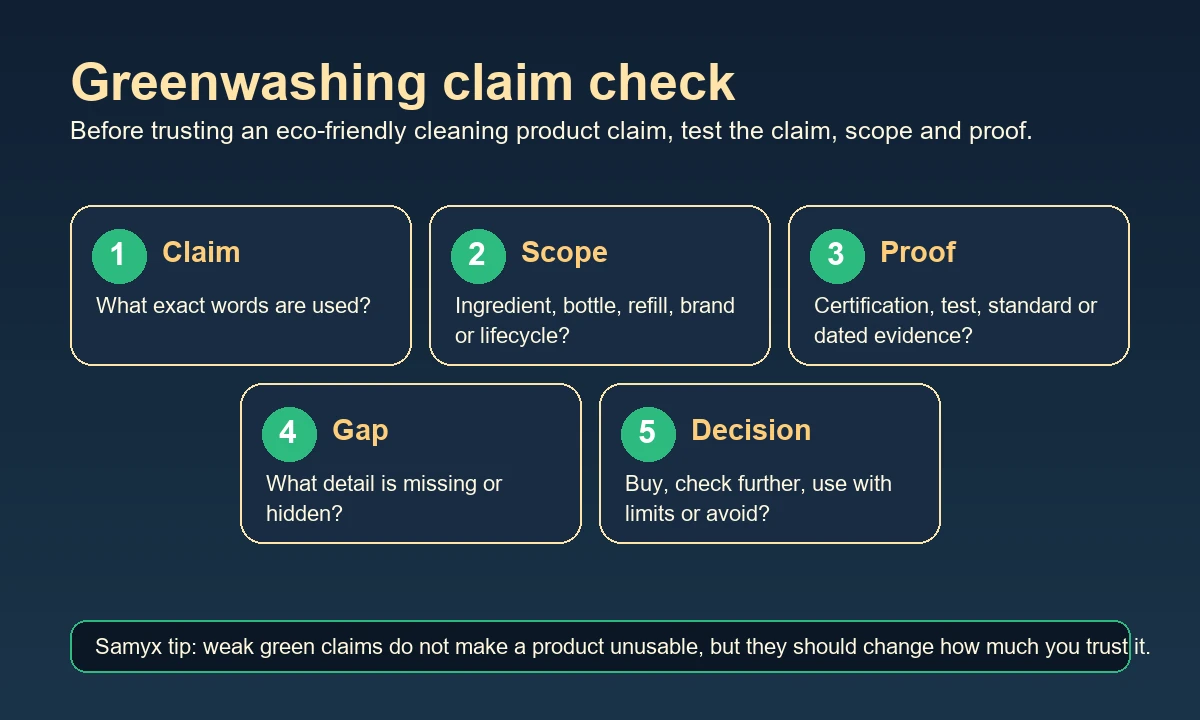 Greenwashing claim check

Before trusting an eco-friendly cleaning product claim, test the claim, scope and proof.

1 Claim

What exact words are used?

2 Scope

Ingredient, bottle, refill, brand or lifecycle?

3 Proof

Certification, test, standard or dated evidence?

4 Gap

What detail is missing or hidden?

5 Decision

Buy, check further, use with limits or avoid?

Samyx tip: weak green claims do not make a product unusable, but they should change how much you trust it.